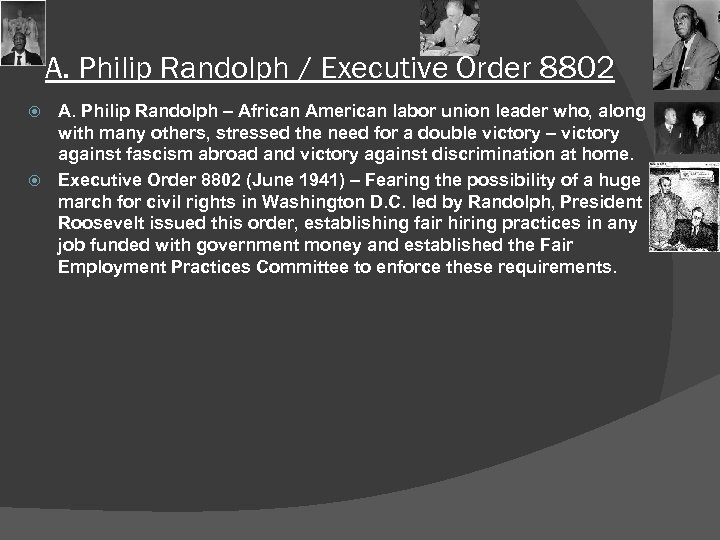 A. Philip Randolph / Executive Order 8802

A. Philip Randolph – African American labor union leader who, along with many others, stressed the need for a double victory – victory against fascism abroad and victory against discrimination at home.

Executive Order 8802 (June 1941) – Fearing the possibility of a huge march for civil rights in Washington D.C. led by Randolph, President Roosevelt issued this order, establishing fair hiring practices in any job funded with government money and established the Fair Employment Practices Committee to enforce these requirements.